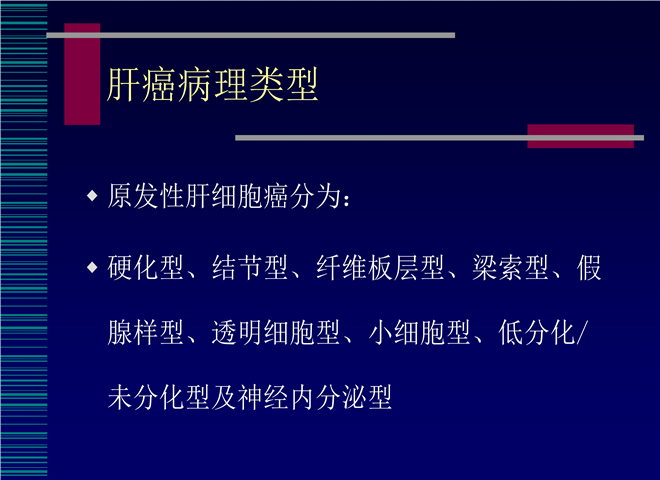 肝癌病理类型

◆ 原发性肝细胞癌分为：

◆ 硬化型、结节型、纤维板层型、梁索型、假腺样型、透明细胞型、小细胞型、低分化/未分化型及神经内分泌型